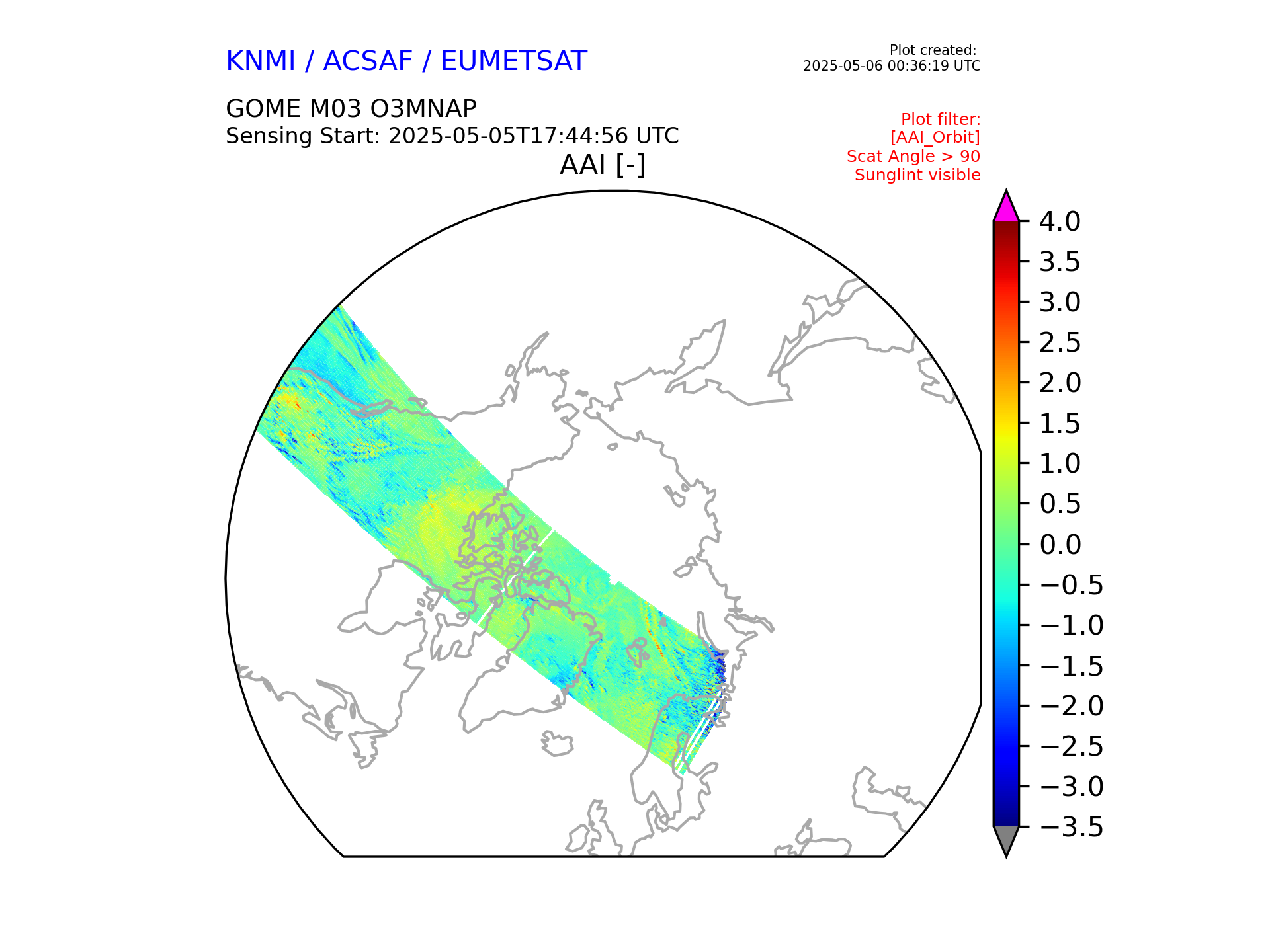 KNMI / ACSAF / EUMETSAT

Plot created:
2025-05-06 00:36:19 UTC

GOME M03 O3MNAP
Sensing Start: 2025-05-05T17:44:56 UTC

Plot filter:
[AAI_Orbit]
Scat Angle > 90
Sunglint visible

AAI [-]

4.0
3.5
3.0
2.5
2.0
1.5
1.0
0.5
0.0
−0.5
−1.0
−1.5
−2.0
−2.5
−3.0
−3.5